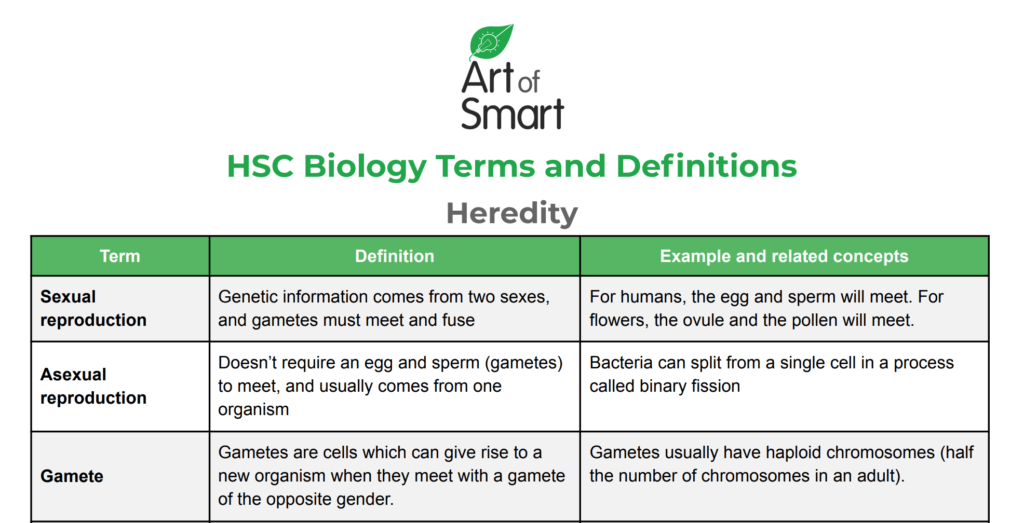 Art of Smart

HSC Biology Terms and Definitions

Heredity

| Term | Definition | Example and related concepts |
|---|---|---|
| Sexual reproduction | Genetic information comes from two sexes, and gametes must meet and fuse | For humans, the egg and sperm will meet. For flowers, the ovule and the pollen will meet. |
| Asexual reproduction | Doesn't require an egg and sperm (gametes) to meet, and usually comes from one organism | Bacteria can split from a single cell in a process called binary fission |
| Gamete | Gametes are cells which can give rise to a new organism when they meet with a gamete of the opposite gender. | Gametes usually have haploid chromosomes (half the number of chromosomes in an adult). |